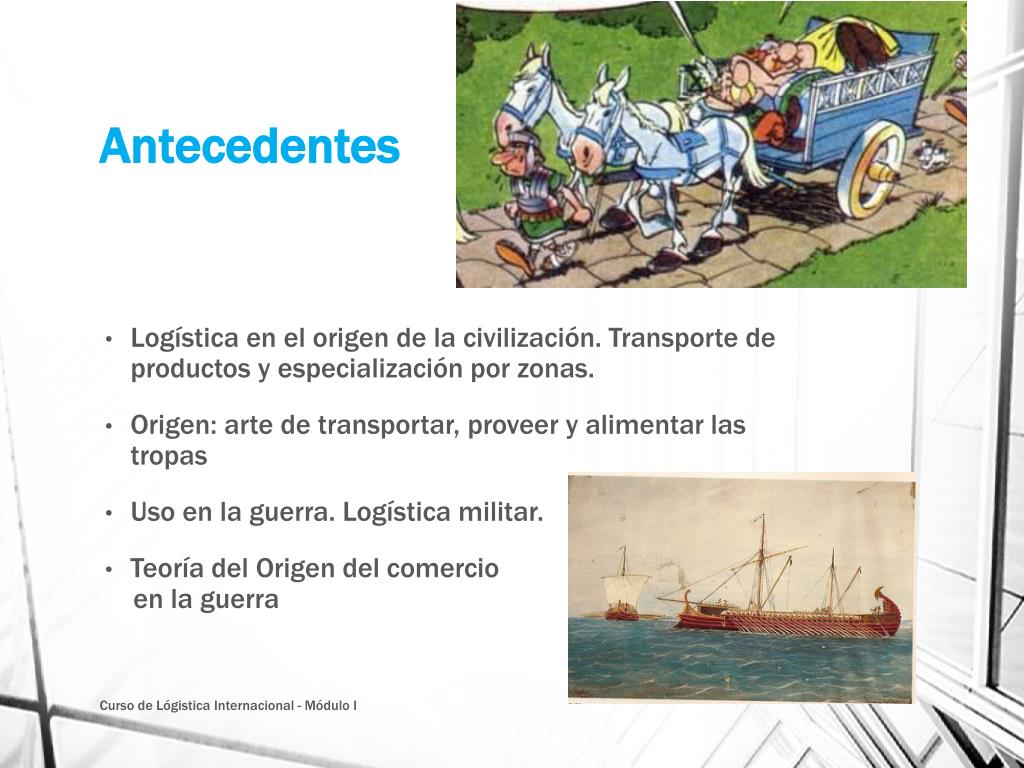 Antecedentes

• Logística en el origen de la civilización. Transporte de productos y especialización por zonas.

• Origen: arte de transportar, proveer y alimentar las tropas

• Uso en la guerra. Logística militar.

• Teoría del Origen del comercio en la guerra

Curso de Lógistica Internacional - Módulo I